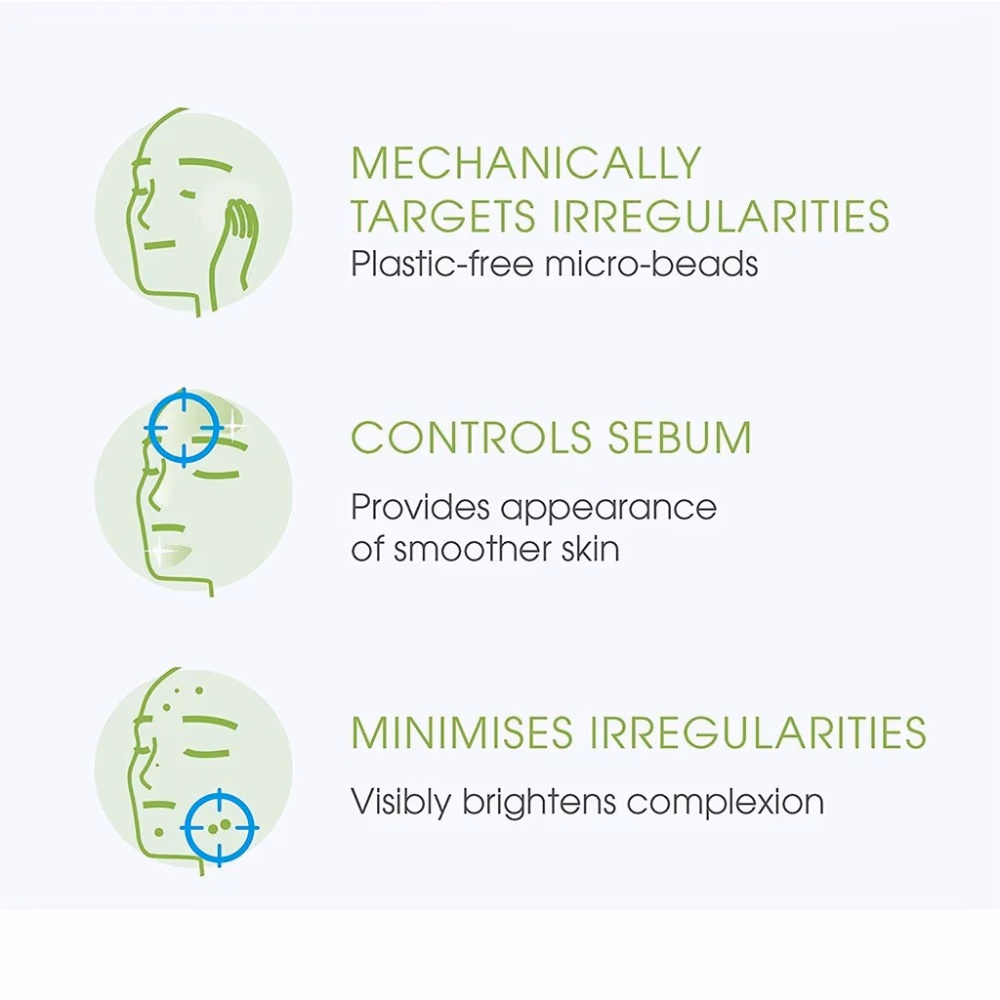 MECHANICALLY TARGETS IRREGULARITIES
Plastic-free micro-beads

CONTROLS SEBUM

Provides appearance of smoother skin

MINIMISES IRREGULARITIES

Visibly brightens complexion